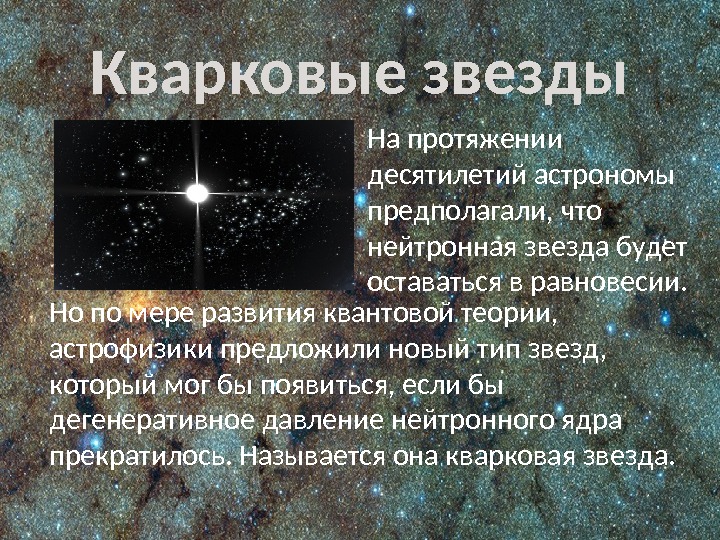 Кварковые звезды

На протяжении десятилетий астрономы предполагали, что нейтронная звезда будет оставаться в равновесии. Но по мере развития квантовой теории, астрофизики предложили новый тип звезд, который мог бы появиться, если бы дегенеративное давление нейтронного ядра прекратилось. Называется она кварковая звезда.